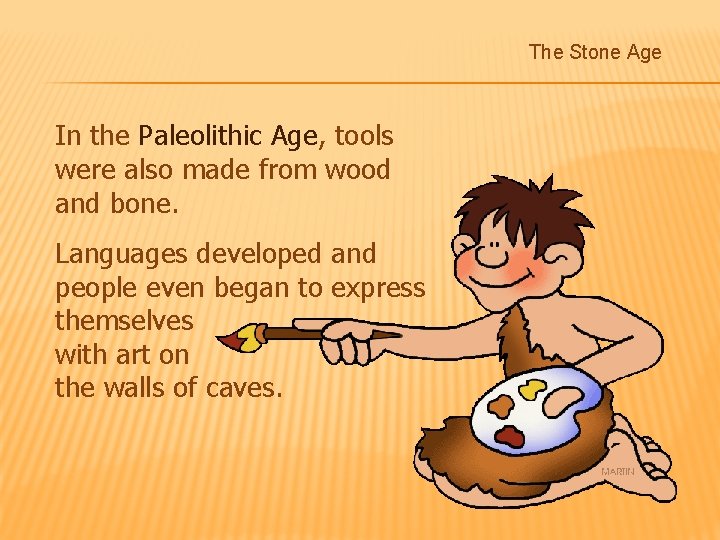 The Stone Age

In the Paleolithic Age, tools were also made from wood and bone.

Languages developed and people even began to express themselves
with art on
the walls of caves.

MARTIN